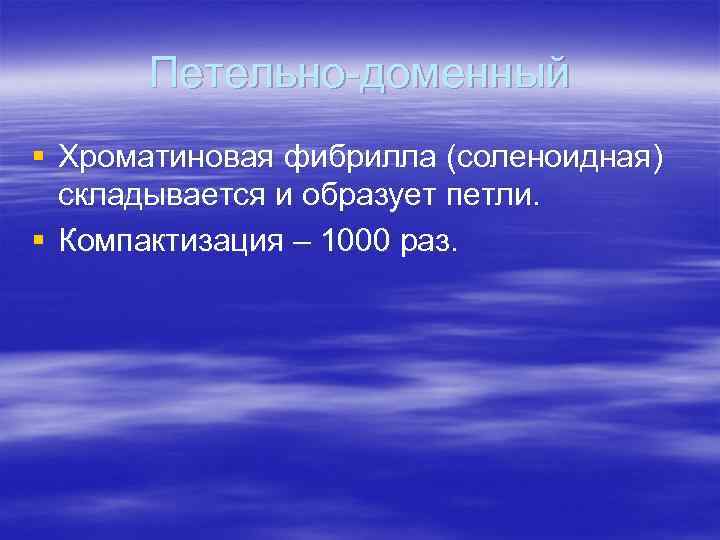 Петельно-доменный

▪ Хроматиновая фибрилла (соленоидная) складывается и образует петли.
▪ Компактизация – 1000 раз.